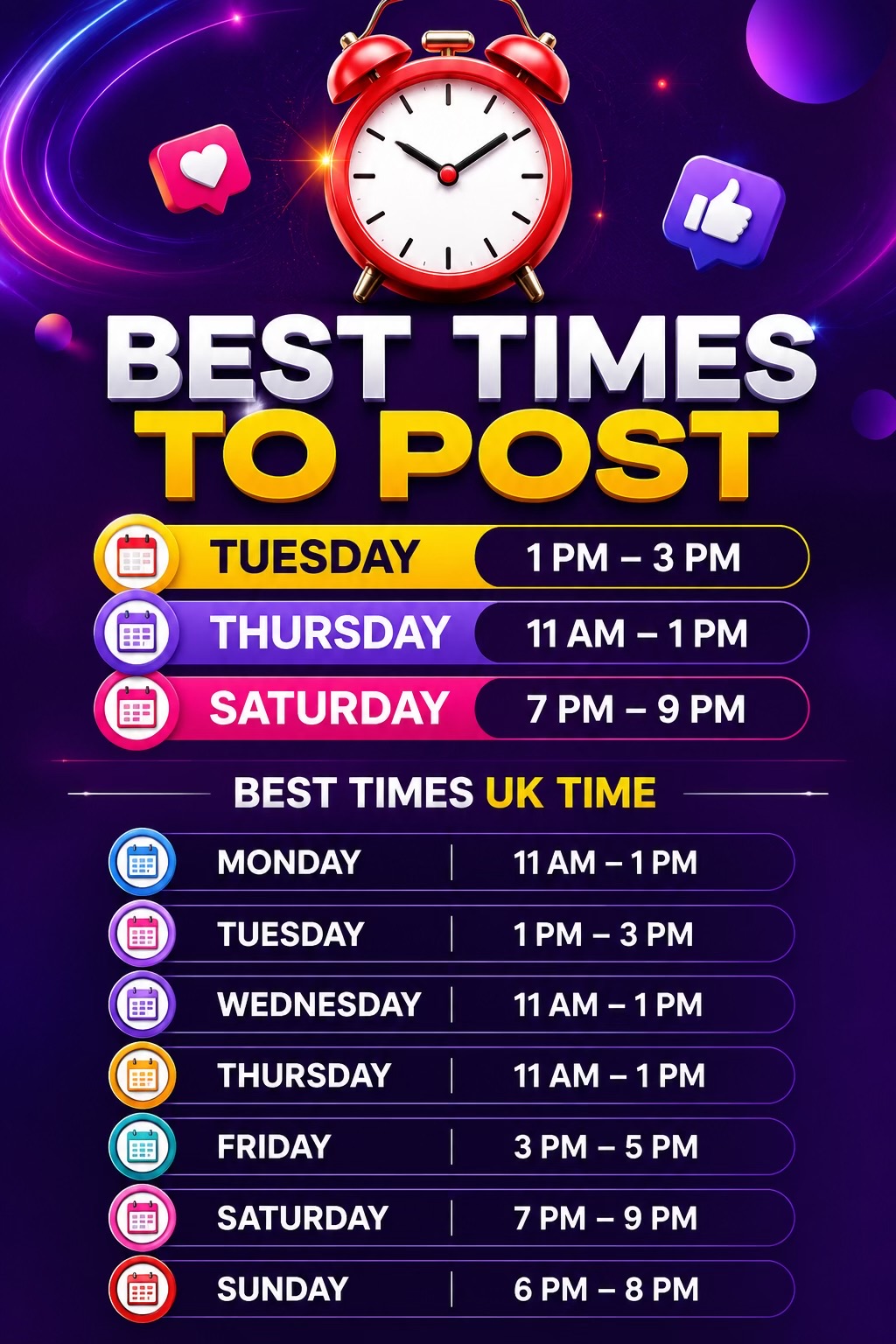 BEST TIMES
TO POST

| TUESDAY | 1 PM – 3 PM |
|---|---|
| THURSDAY | 11 AM – 1 PM |
| SATURDAY | 7 PM – 9 PM |

BEST TIMES UK TIME

| MONDAY | 11 AM – 1 PM |
|---|---|
| TUESDAY | 1 PM – 3 PM |
| WEDNESDAY | 11 AM – 1 PM |
| THURSDAY | 11 AM – 1 PM |
| FRIDAY | 3 PM – 5 PM |
| SATURDAY | 7 PM – 9 PM |
| SUNDAY | 6 PM – 8 PM |